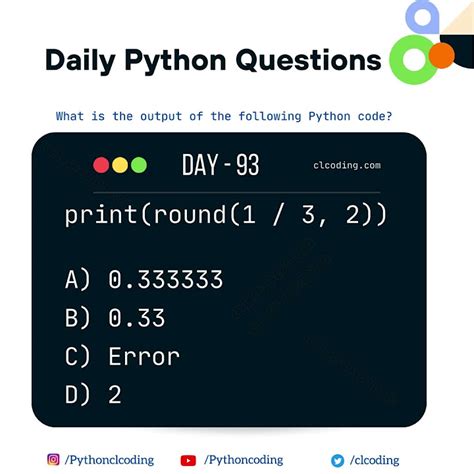 Daily Python Questions

What is the output of the following Python code?

DAY - 93

clcoding.com

print(round(1 / 3, 2))

A) 0.333333
B) 0.33
C) Error
D) 2

/Pythonclcoding
/Pythoncoding
/clcoding